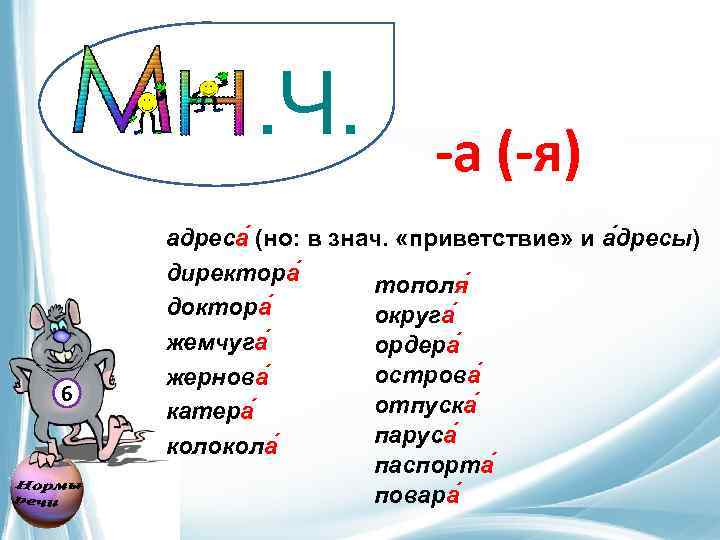 Мн.ч.

-а (-я)

адреса́ (но: в знач. «приветствие» и а́дресы)

директора́
доктора́
жемчуга́
жернова́
катера́
колокола́

тополя́
округа́
ордера́
острова́
отпуска́
паруса́
паспорта́
повара́

6

Нормы речи